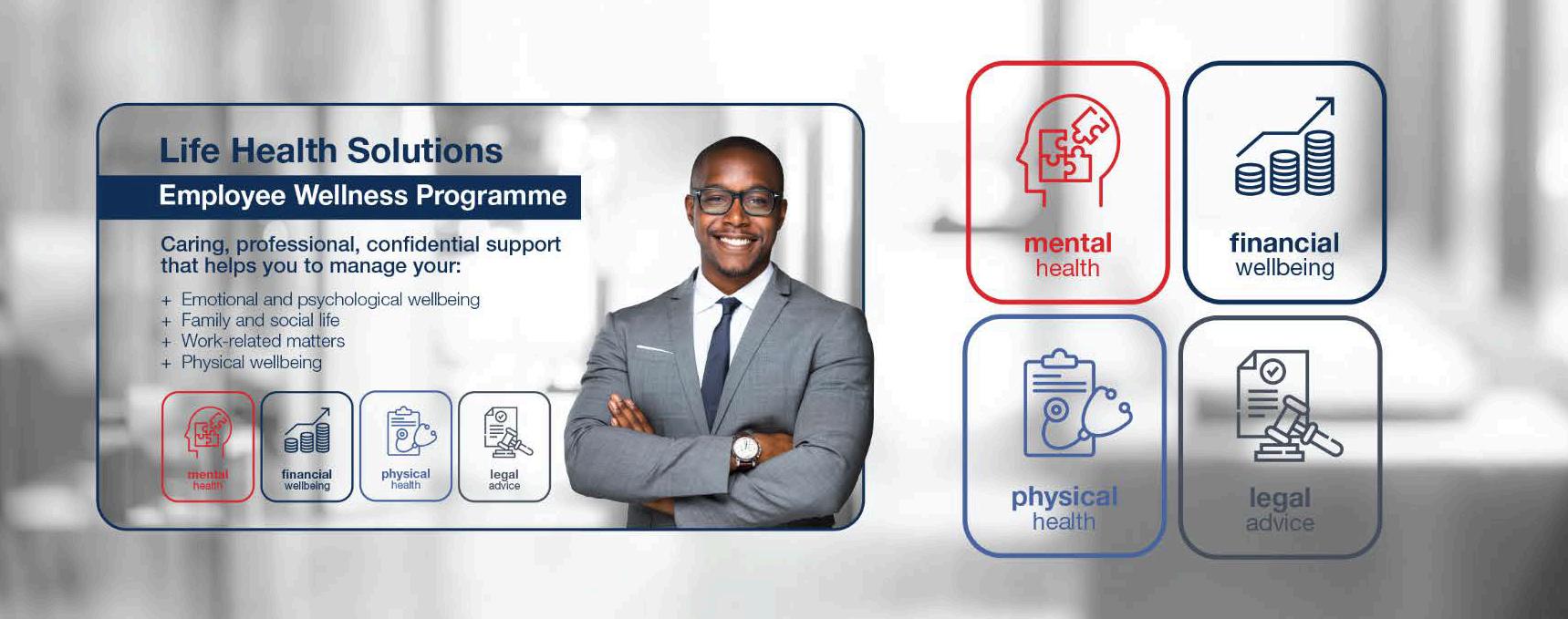 Life Health Solutions

Employee Wellness Programme

Caring, professional, confidential support that helps you to manage your:

+ Emotional and psychological wellbeing
+ Family and social life
+ Work-related matters
+ Physical wellbeing

mental health

financial wellbeing

physical health

legal advice

mental health

financial wellbeing

physical health

legal advice